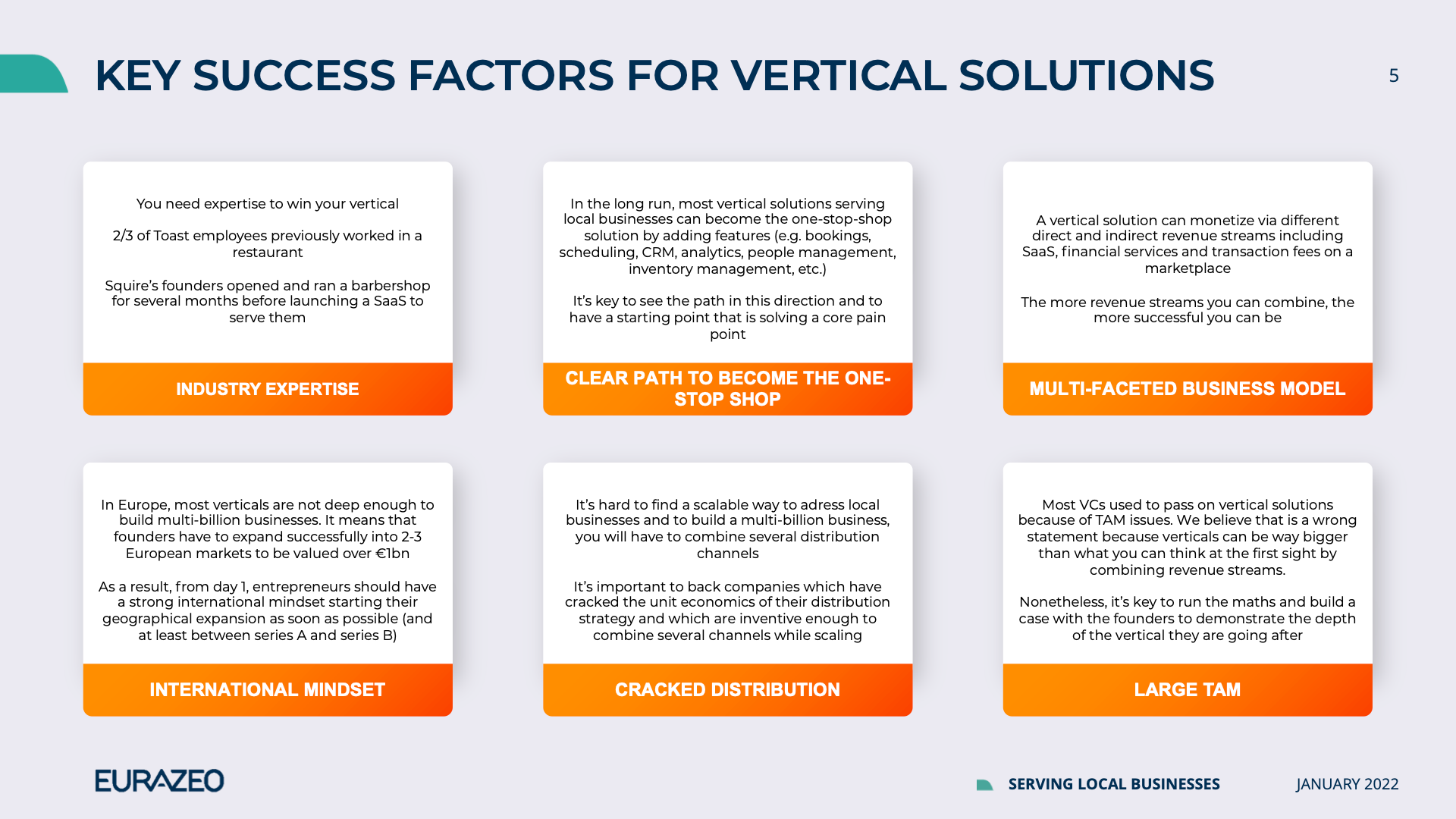 KEY SUCCESS FACTORS FOR VERTICAL SOLUTIONS

5

You need expertise to win your vertical

2/3 of Toast employees previously worked in a restaurant

Squire's founders opened and ran a barbershop for several months before launching a SaaS to serve them

INDUSTRY EXPERTISE

In the long run, most vertical solutions serving local businesses can become the one-stop-shop solution by adding features (e.g. bookings, scheduling, CRM, analytics, people management, inventory management, etc.)

It's key to see the path in this direction and to have a starting point that is solving a core pain point

CLEAR PATH TO BECOME THE ONE-STOP SHOP

A vertical solution can monetize via different direct and indirect revenue streams including SaaS, financial services and transaction fees on a marketplace

The more revenue streams you can combine, the more successful you can be

MULTI-FACETED BUSINESS MODEL

In Europe, most verticals are not deep enough to build multi-billion businesses. It means that founders have to expand successfully into 2-3 European markets to be valued over €1bn

As a result, from day 1, entrepreneurs should have a strong international mindset starting their geographical expansion as soon as possible (and at least between series A and series B)

INTERNATIONAL MINDSET

It's hard to find a scalable way to adress local businesses and to build a multi-billion business, you will have to combine several distribution channels

It's important to back companies which have cracked the unit economics of their distribution strategy and which are inventive enough to combine several channels while scaling

CRACKED DISTRIBUTION

Most VCs used to pass on vertical solutions because of TAM issues. We believe that is a wrong statement because verticals can be way bigger than what you can think at the first sight by combining revenue streams.

Nonetheless, it's key to run the maths and build a case with the founders to demonstrate the depth of the vertical they are going after

LARGE TAM

EURAZEO

SERVING LOCAL BUSINESSES

JANUARY 2022